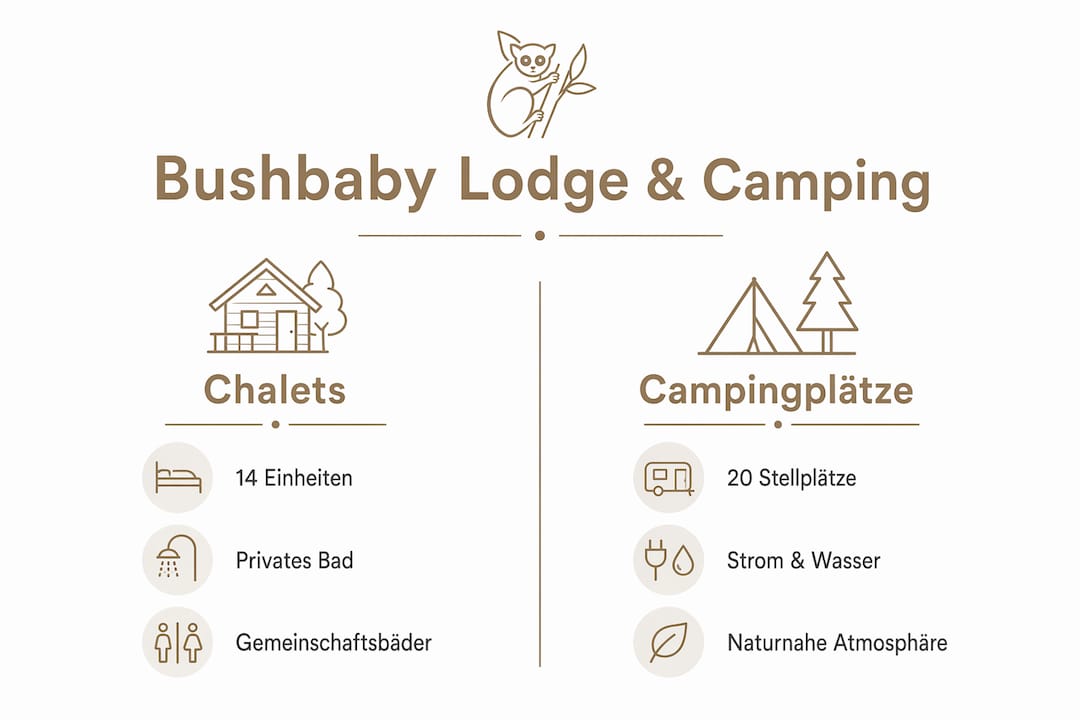 Bushbaby Lodge & Camping

Chalets

14 Einheiten

Privates Bad

Gemeinschaftsbäder

Campingplätze

20 Stellplätze

Strom & Wasser

Naturnahe Atmosphäre